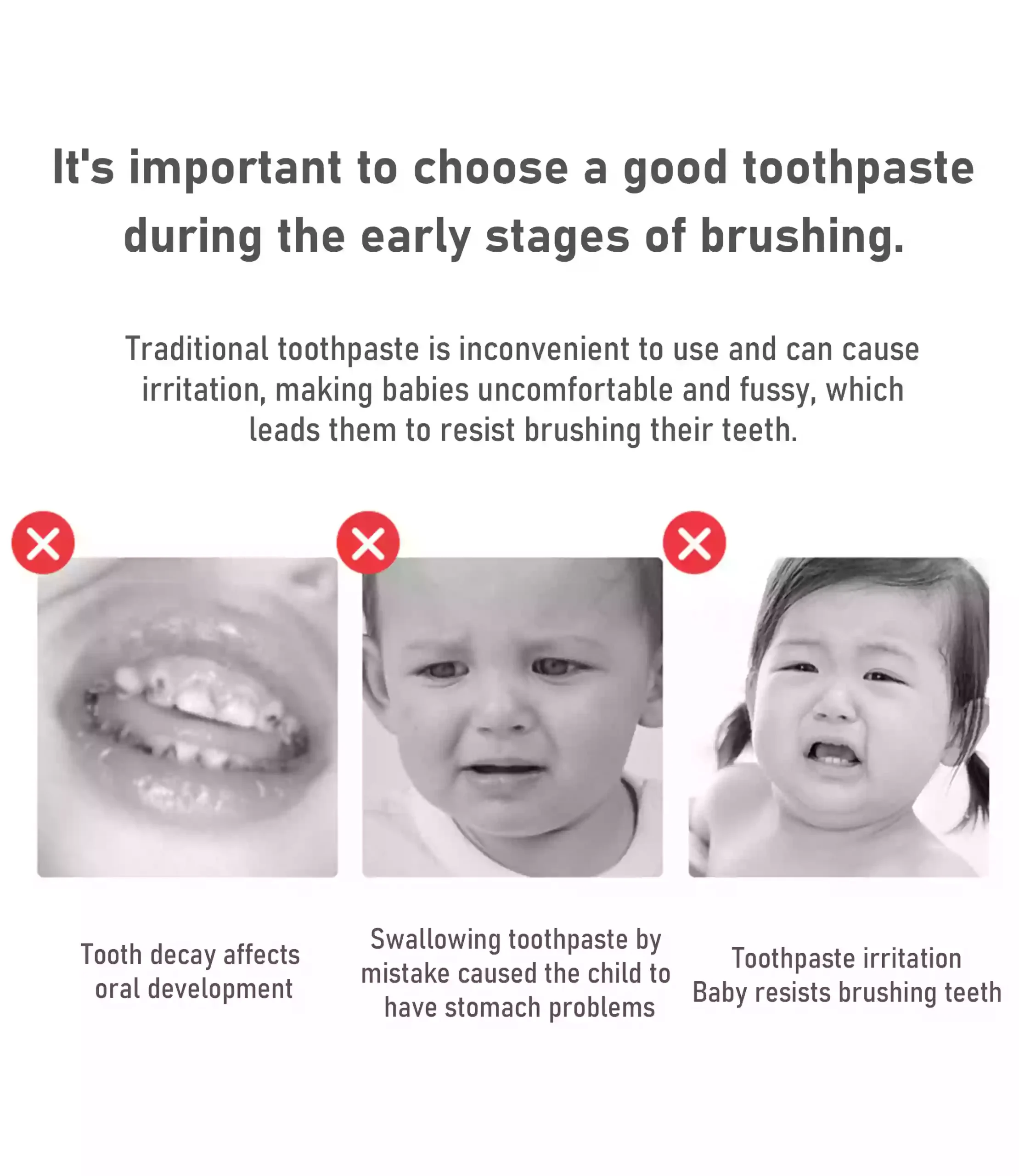 It's important to choose a good toothpaste during the early stages of brushing.

Traditional toothpaste is inconvenient to use and can cause irritation, making babies uncomfortable and fussy, which leads them to resist brushing their teeth.

Tooth decay affects oral development

Swallowing toothpaste by mistake caused the child to have stomach problems

Toothpaste irritation
Baby resists brushing teeth